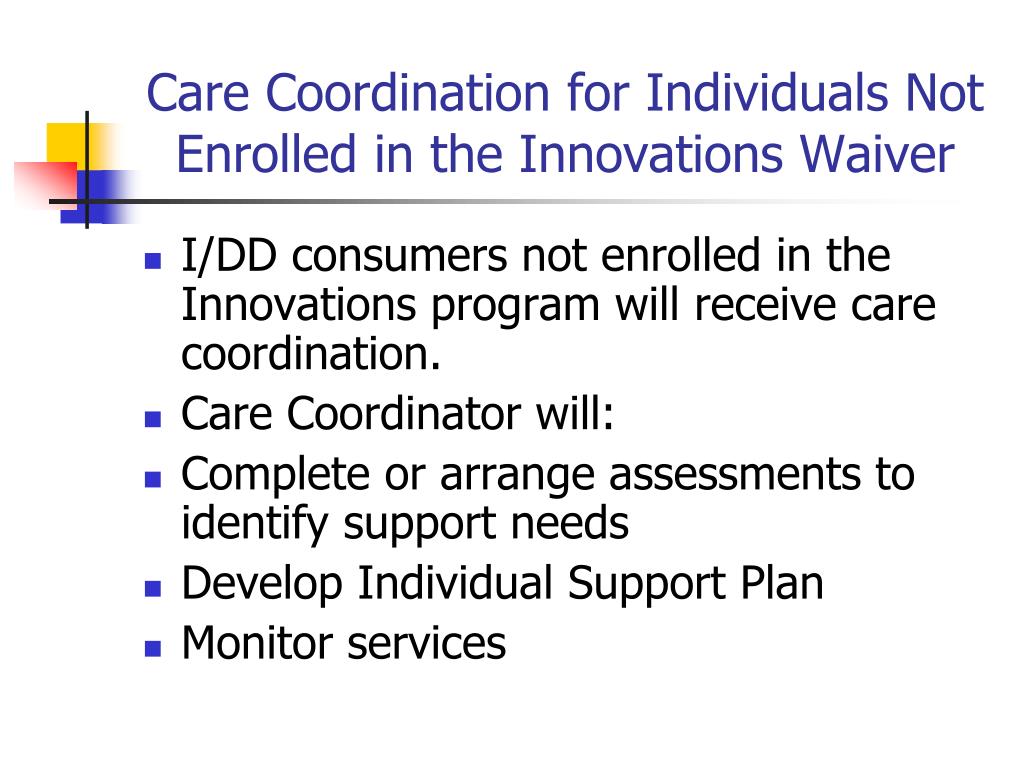 Care Coordination for Individuals Not Enrolled in the Innovations Waiver

- I/DD consumers not enrolled in the Innovations program will receive care coordination.
- Care Coordinator will:
- Complete or arrange assessments to identify support needs
- Develop Individual Support Plan
- Monitor services